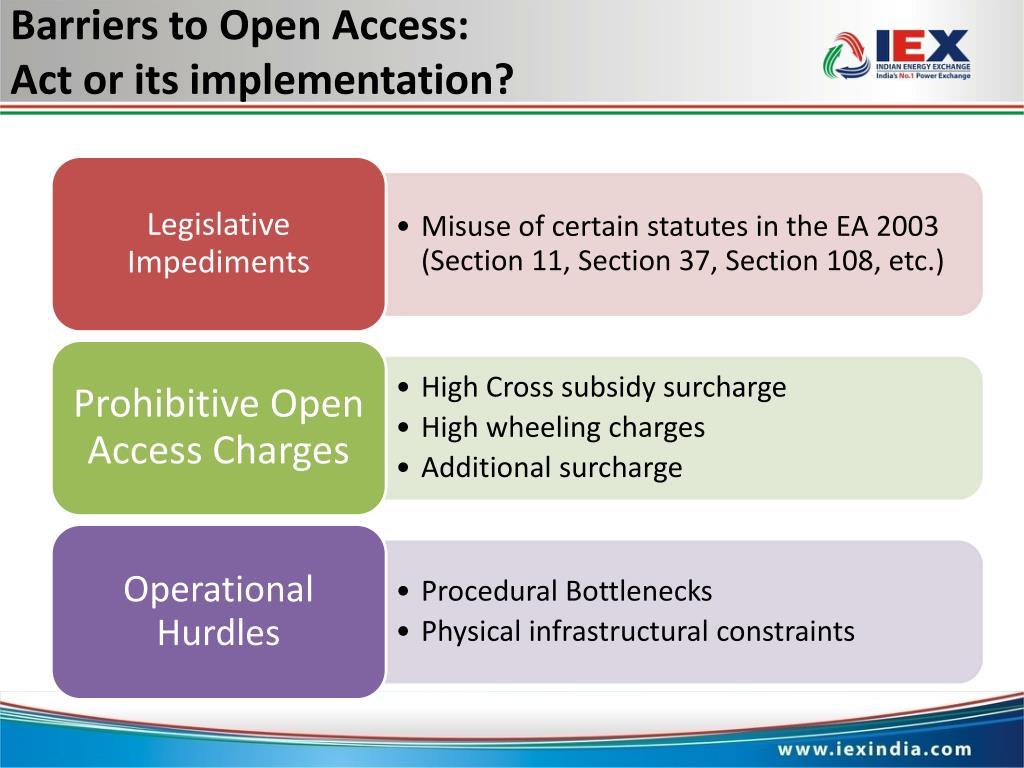 Barriers to Open Access:
Act or its implementation?

IEX
INDIAN ENERGY EXCHANGE
India's No.1 Power Exchange

Legislative Impediments

• Misuse of certain statutes in the EA 2003 (Section 11, Section 37, Section 108, etc.)

Prohibitive Open Access Charges

• High Cross subsidy surcharge
• High wheeling charges
• Additional surcharge

Operational Hurdles

• Procedural Bottlenecks
• Physical infrastructural constraints

www.iexindia.com